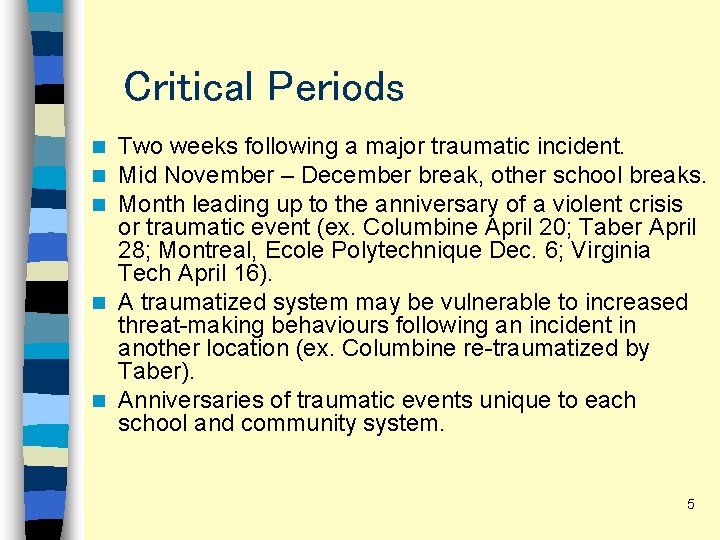 Critical Periods

- Two weeks following a major traumatic incident.
- Mid November – December break, other school breaks.
- Month leading up to the anniversary of a violent crisis or traumatic event (ex. Columbine April 20; Taber April 28; Montreal, Ecole Polytechnique Dec. 6; Virginia Tech April 16).
- A traumatized system may be vulnerable to increased threat-making behaviours following an incident in another location (ex. Columbine re-traumatized by Taber).
- Anniversaries of traumatic events unique to each school and community system.

5